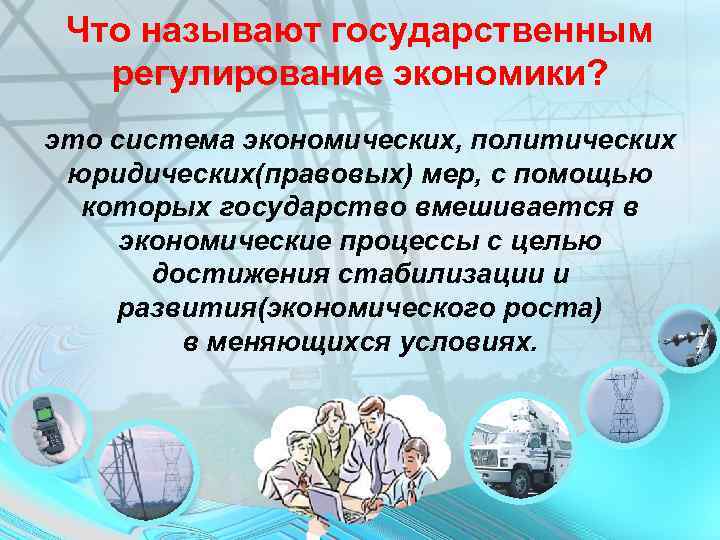 Что называют государственным регулирование экономики?

это система экономических, политических юридических(правовых) мер, с помощью которых государство вмешивается в экономические процессы с целью достижения стабилизации и развития(экономического роста) в меняющихся условиях.